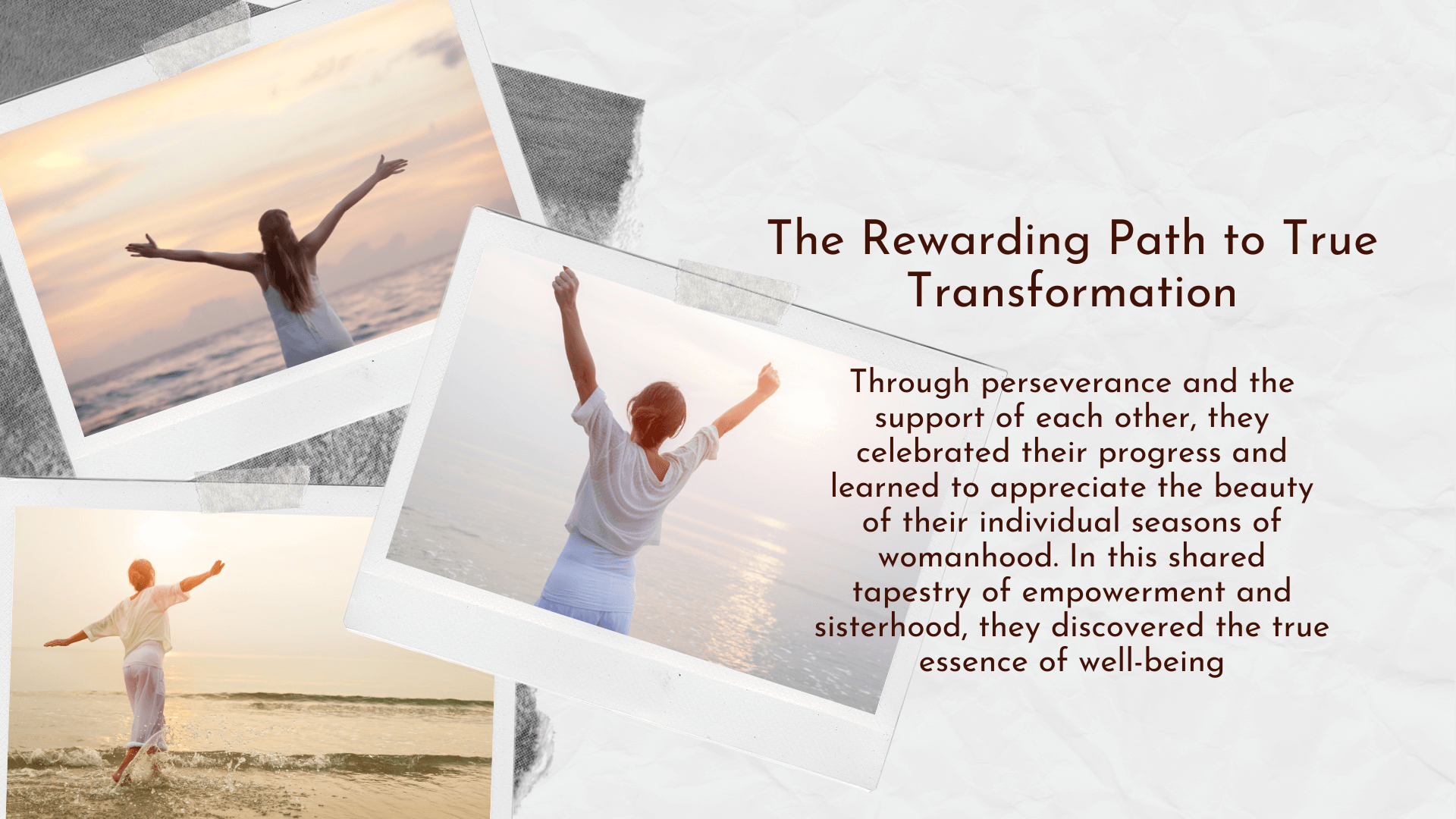 The Rewarding Path to True Transformation

Through perseverance and the support of each other, they celebrated their progress and learned to appreciate the beauty of their individual seasons of womanhood. In this shared tapestry of empowerment and sisterhood, they discovered the true essence of well-being